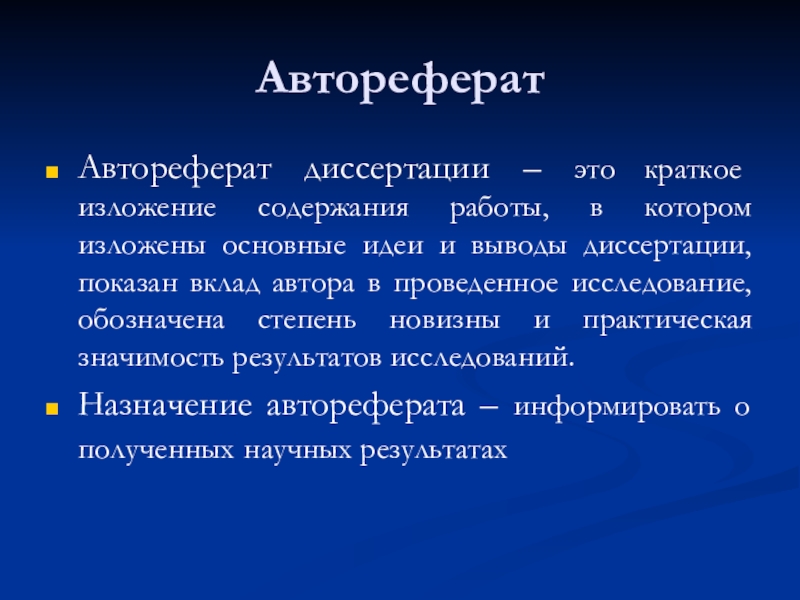 Автореферат

Автореферат диссертации – это краткое изложение содержания работы, в котором изложены основные идеи и выводы диссертации, показан вклад автора в проведенное исследование, обозначена степень новизны и практическая значимость результатов исследований.

Назначение автореферата – информировать о полученных научных результатах